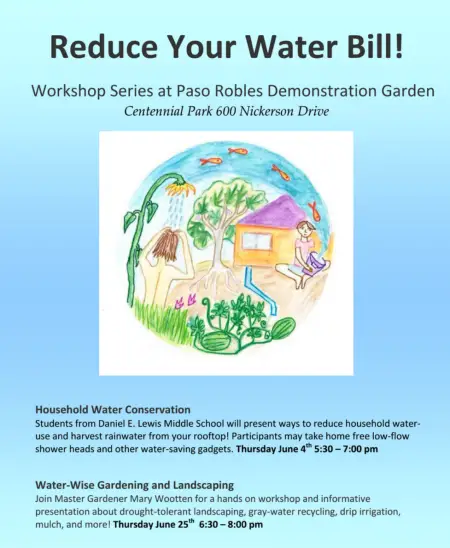 Reduce Your Water Bill!

Workshop Series at Paso Robles Demonstration Garden

Centennial Park 600 Nickerson Drive

Household Water Conservation

Students from Daniel E. Lewis Middle School will present ways to reduce household water-use and harvest rainwater from your rooftop! Participants may take home free low-flow shower heads and other water-saving gadgets. Thursday June 4$^{th}$ 5:30 – 7:00 pm

Water-Wise Gardening and Landscaping

Join Master Gardener Mary Wootten for a hands on workshop and informative presentation about drought-tolerant landscaping, gray-water recycling, drip irrigation, mulch, and more! Thursday June 25$^{th}$ 6:30 – 8:00 pm